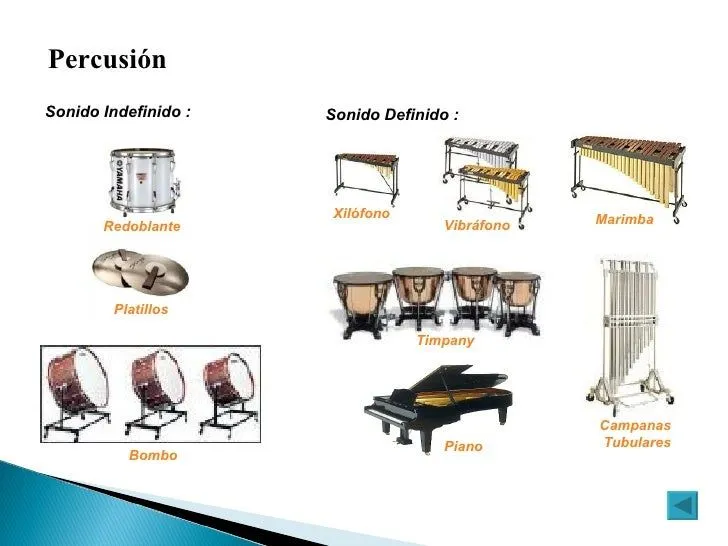 Percusión

Sonido Indefinido :

YAMAHA

Redoblante

Platillos

Bombo

Sonido Definido :

Xilófono

Vibráfono

Marimba

Timpany

Piano

Campanas Tubulares